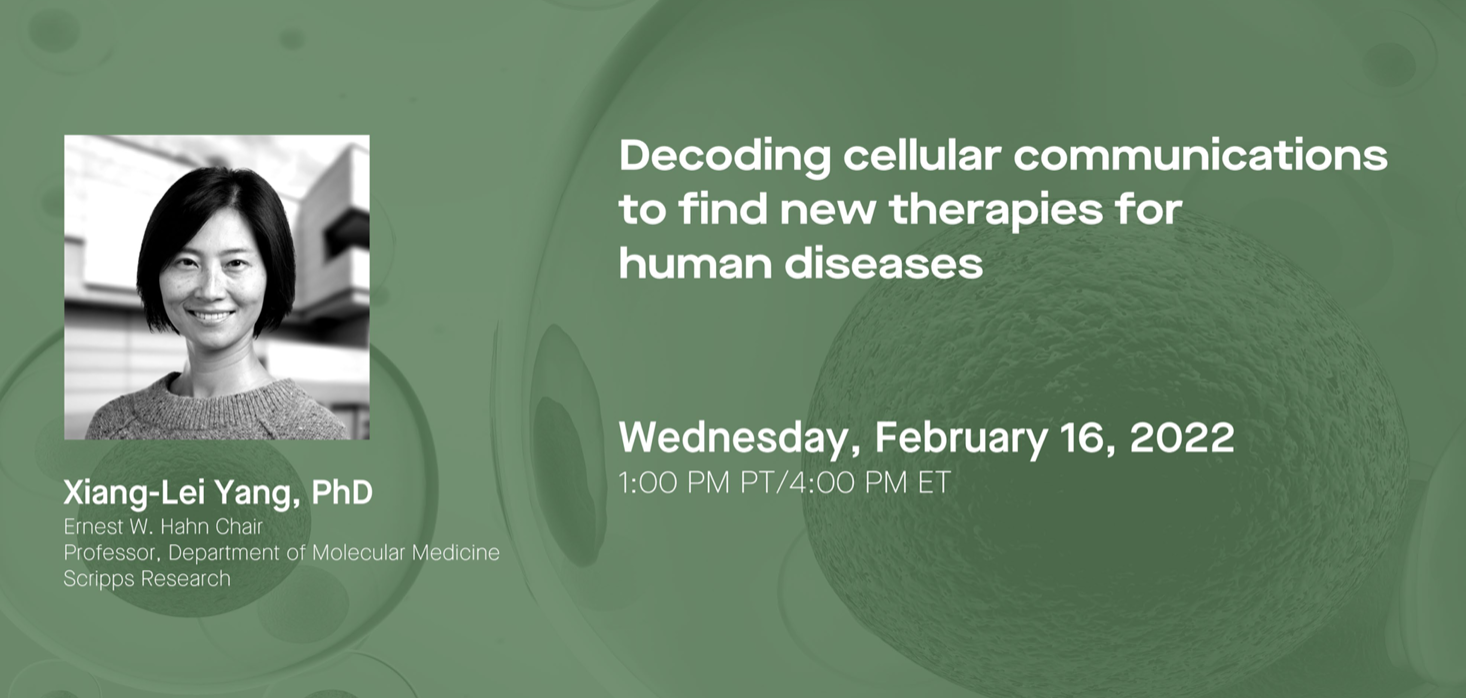 Xiang-Lei Yang, PhD
Ernest W. Hahn Chair
Professor, Department of Molecular Medicine
Scripps Research

Decoding cellular communications to find new therapies for human diseases

Wednesday, February 16, 2022
1:00 PM PT/4:00 PM ET